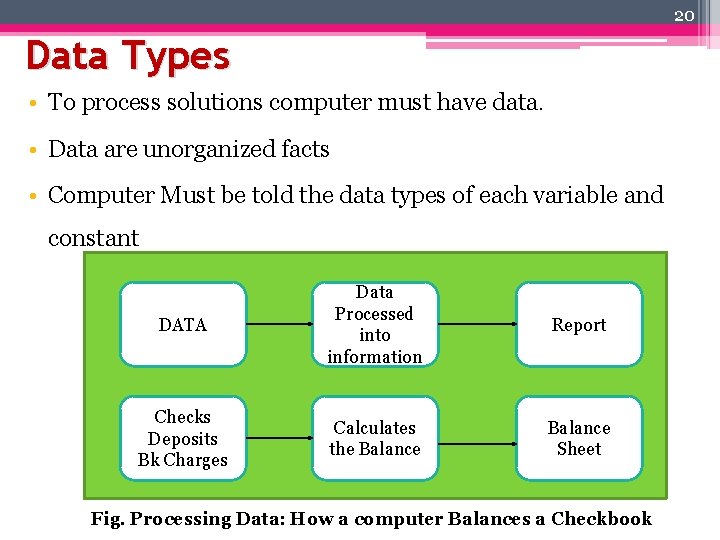 20

Data Types

• To process solutions computer must have data.

• Data are unorganized facts

• Computer Must be told the data types of each variable and constant

DATA

Data Processed into information

Report

Checks Deposits Bk Charges

Calculates the Balance

Balance Sheet

Fig. Processing Data: How a computer Balances a Checkbook